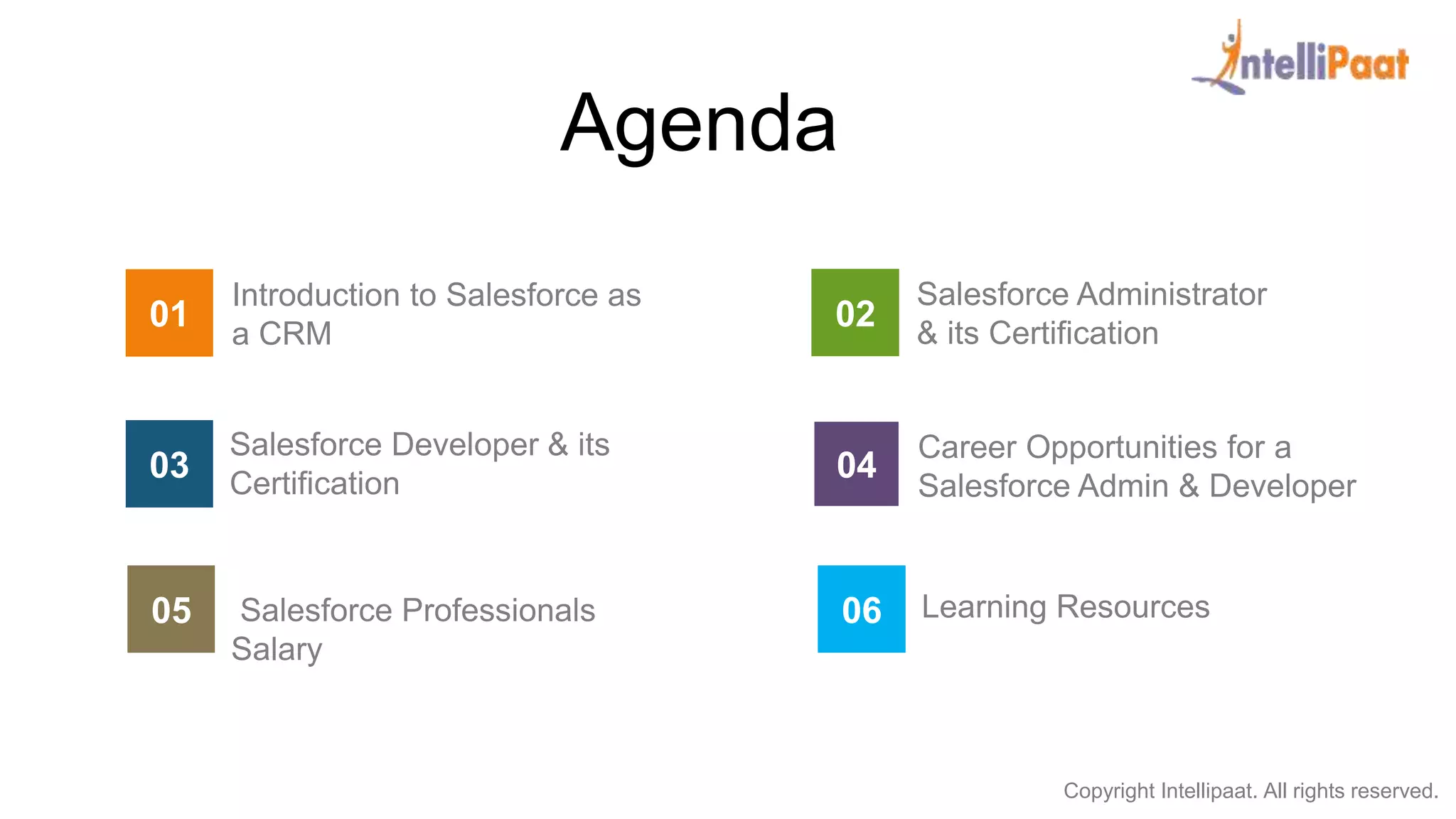 IntelliPaat

Agenda

01 Introduction to Salesforce as a CRM

02 Salesforce Administrator & its Certification

03 Salesforce Developer & its Certification

04 Career Opportunities for a Salesforce Admin & Developer

05 Salesforce Professionals Salary

06 Learning Resources

Copyright Intellipaat. All rights reserved.